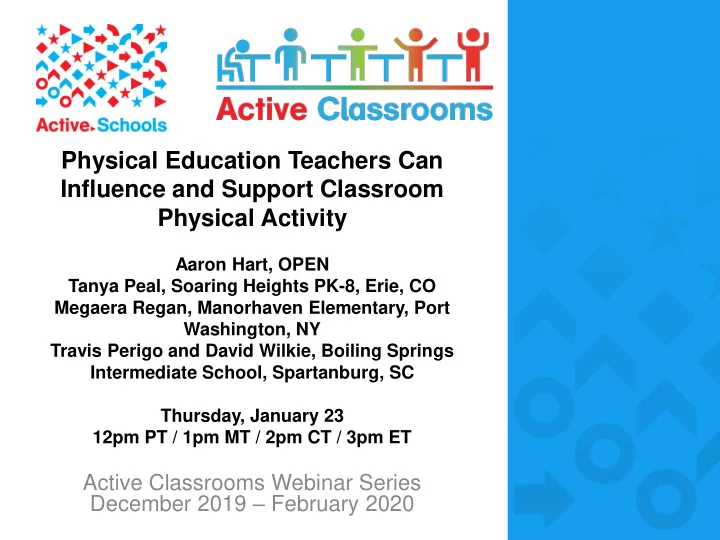 Active Schools

Active Classrooms

Physical Education Teachers Can Influence and Support Classroom Physical Activity

Aaron Hart, OPEN
Tanya Peal, Soaring Heights PK-8, Erie, CO
Megaera Regan, Manorhaven Elementary, Port Washington, NY
Travis Perigo and David Wilkie, Boiling Springs Intermediate School, Spartanburg, SC

Thursday, January 23
12pm PT / 1pm MT / 2pm CT / 3pm ET

Active Classrooms Webinar Series
December 2019 – February 2020